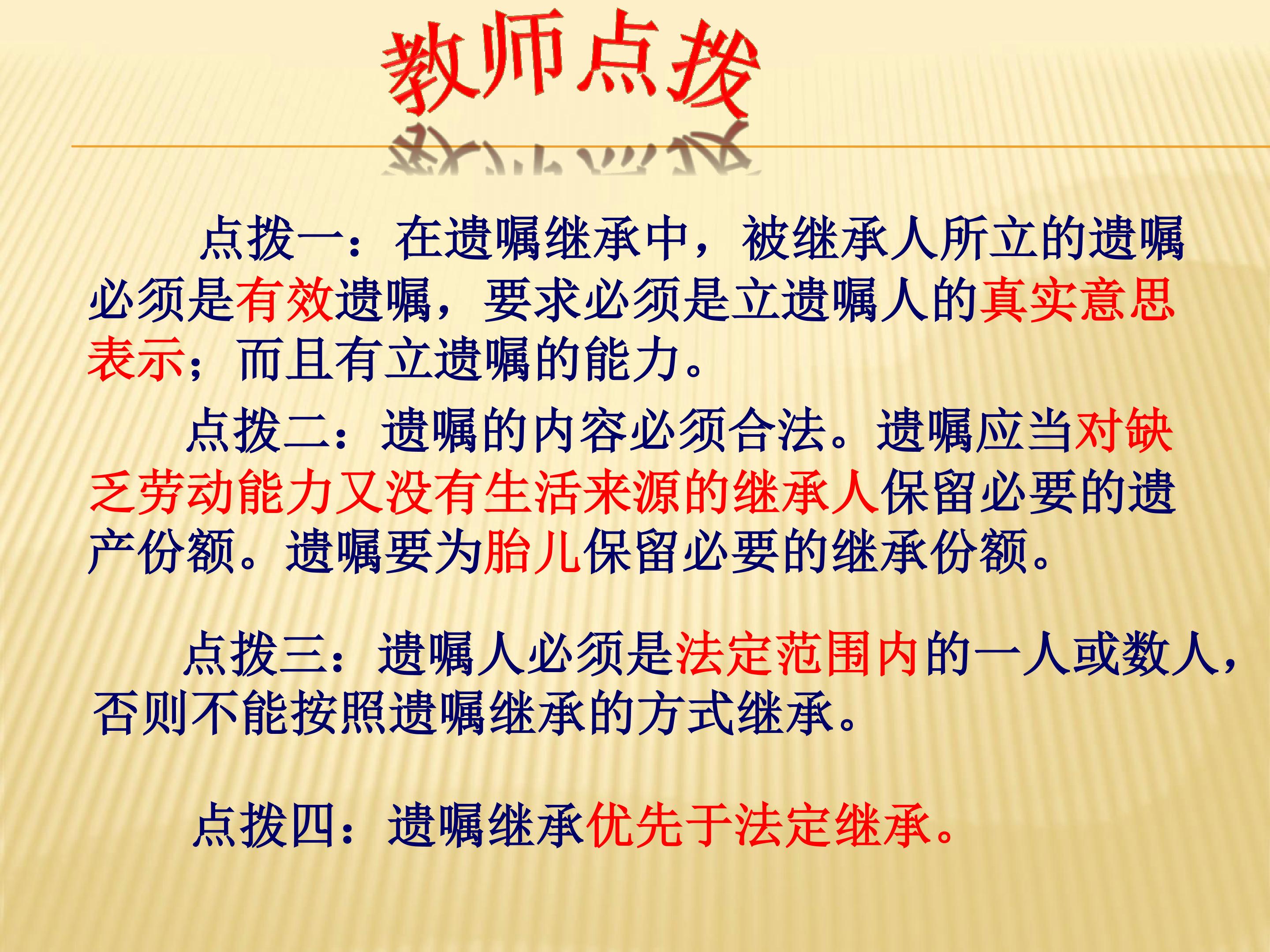 教师点拨

点拨一：在遗嘱继承中，被继承人所立的遗嘱必须是有效遗嘱，要求必须是立遗嘱人的真实意思表示；而且有立遗嘱的能力。

点拨二：遗嘱的内容必须合法。遗嘱应当对缺乏劳动能力又没有生活来源的继承人保留必要的遗产份额。遗嘱要为胎儿保留必要的继承份额。

点拨三：遗嘱人必须是法定范围内的一人或数人，否则不能按照遗嘱继承的方式继承。

点拨四：遗嘱继承优先于法定继承。